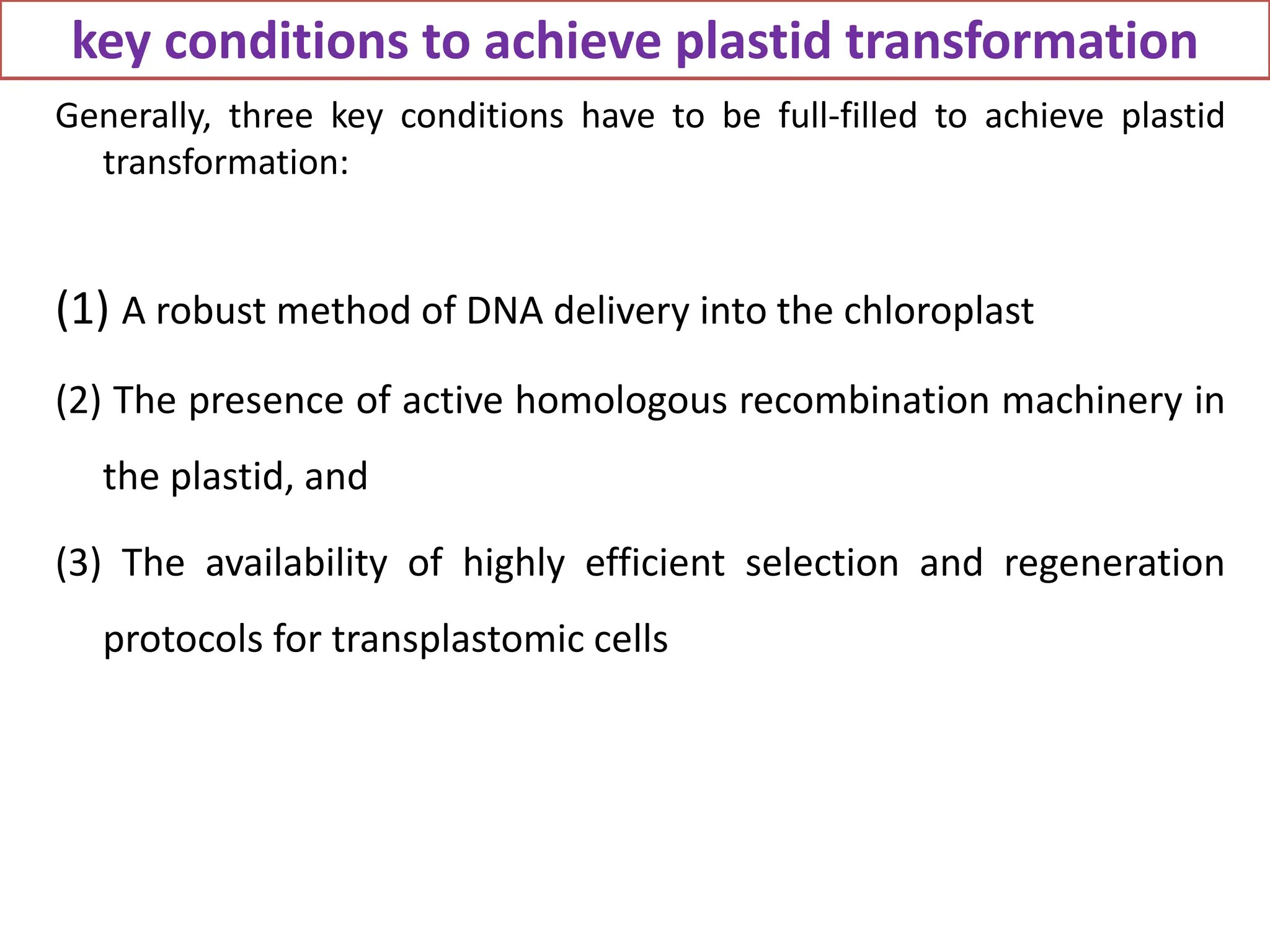 key conditions to achieve plastid transformation

Generally, three key conditions have to be full-filled to achieve plastid transformation:

(1) A robust method of DNA delivery into the chloroplast

(2) The presence of active homologous recombination machinery in the plastid, and

(3) The availability of highly efficient selection and regeneration protocols for transplastomic cells